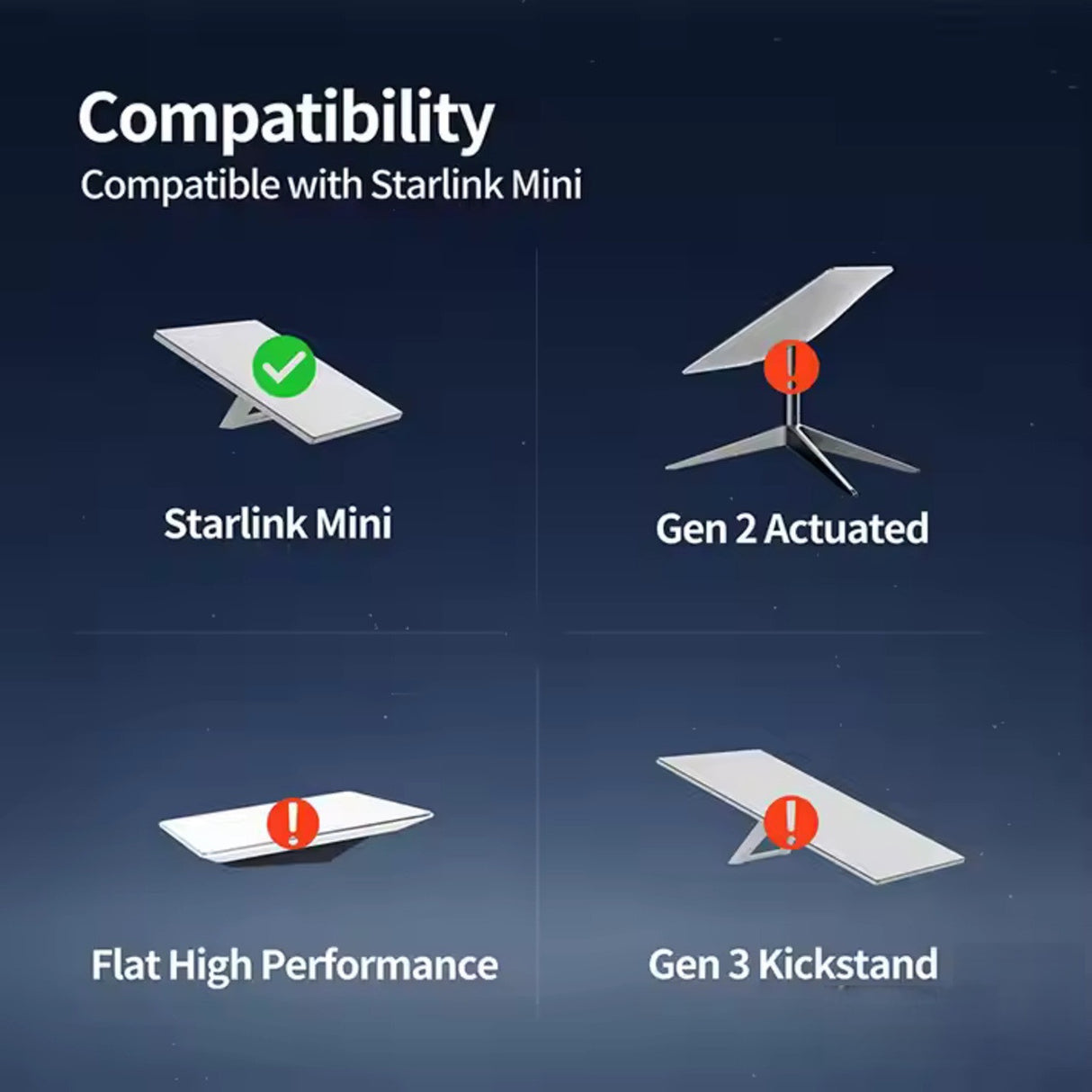 Compatibility
Compatible with Starlink Mini

Starlink Mini

Gen 2 Actuated

Flat High Performance

Gen 3 Kickstand